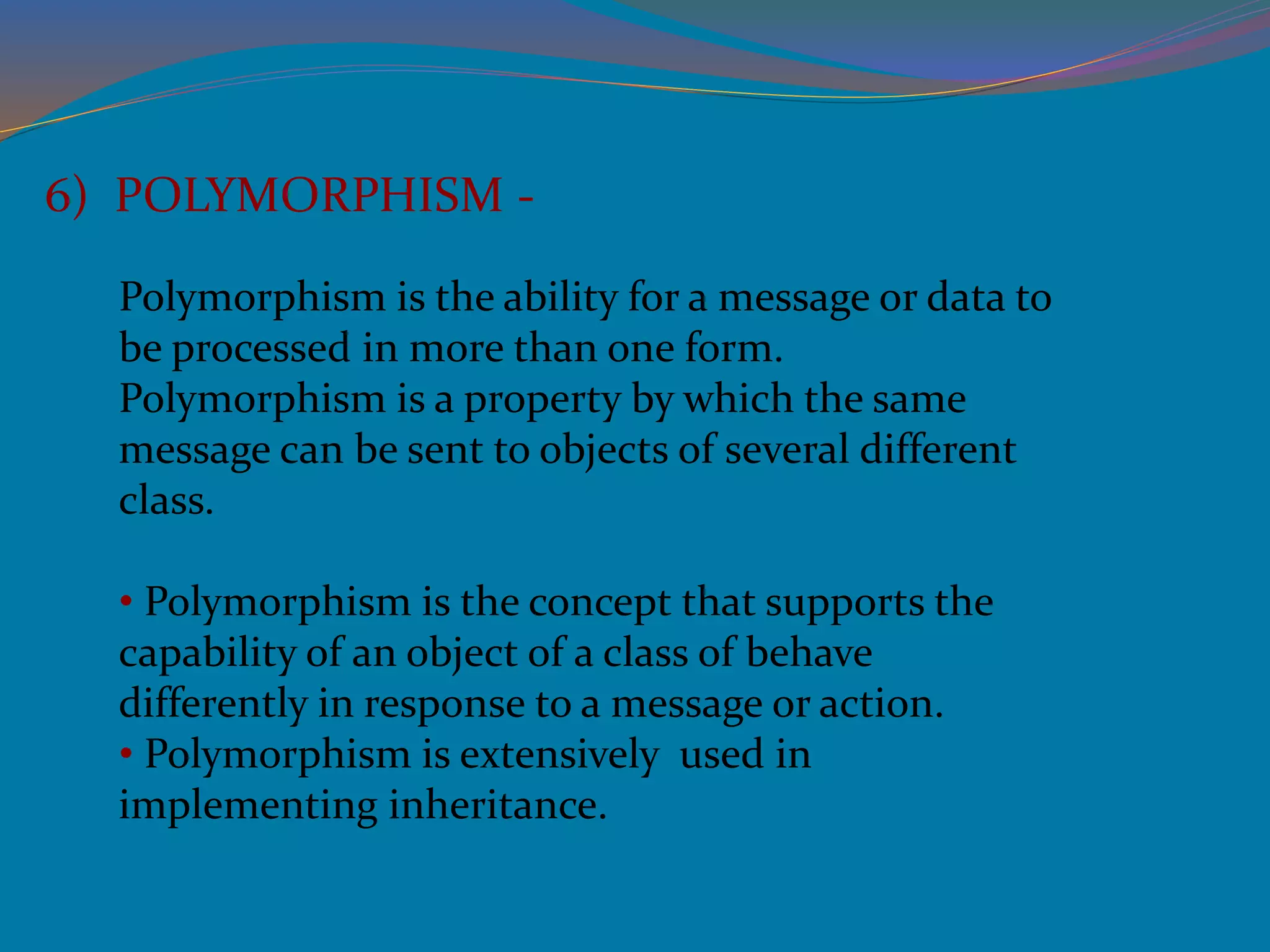 6) POLYMORPHISM -

Polymorphism is the ability for a message or data to be processed in more than one form.
Polymorphism is a property by which the same message can be sent to objects of several different class.

• Polymorphism is the concept that supports the capability of an object of a class of behave differently in response to a message or action.
• Polymorphism is extensively used in implementing inheritance.